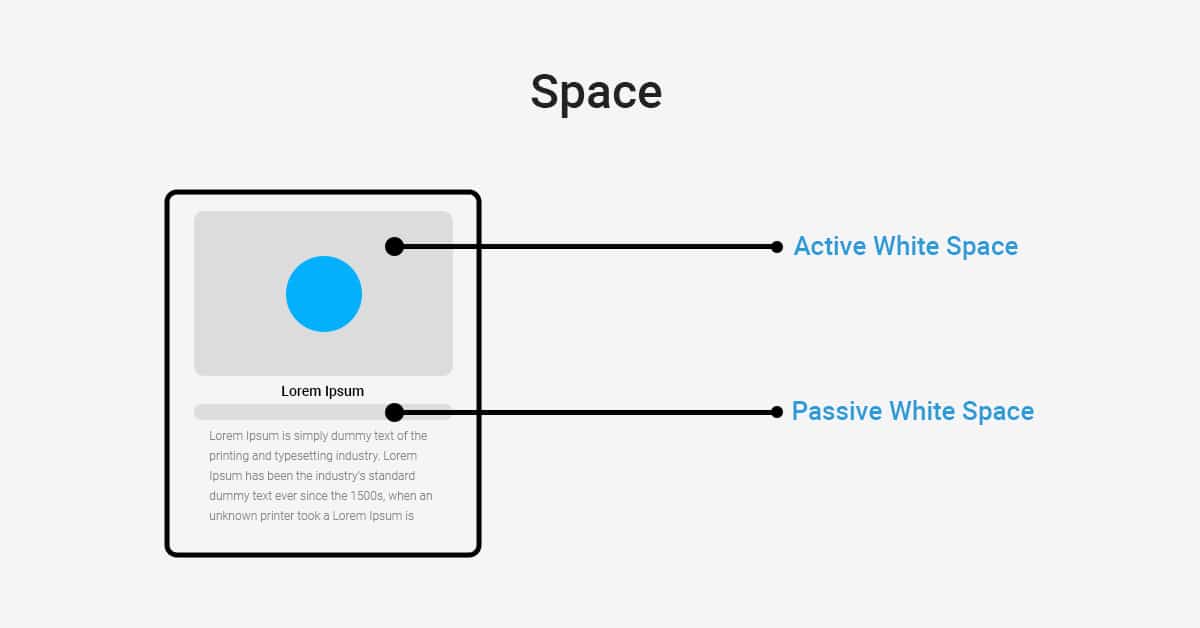 Space

Lorem Ipsum

Lorem Ipsum is simply dummy text of the printing and typesetting industry. Lorem Ipsum has been the industry's standard dummy text ever since the 1500s, when an unknown printer took a Lorem Ipsum is

Active White Space

Passive White Space